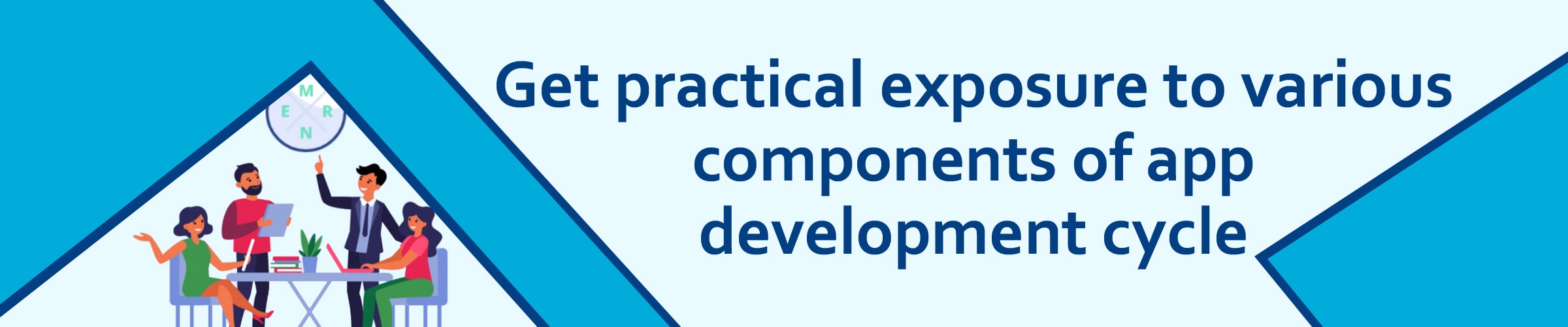 M
E R
N

Get practical exposure to various components of app development cycle